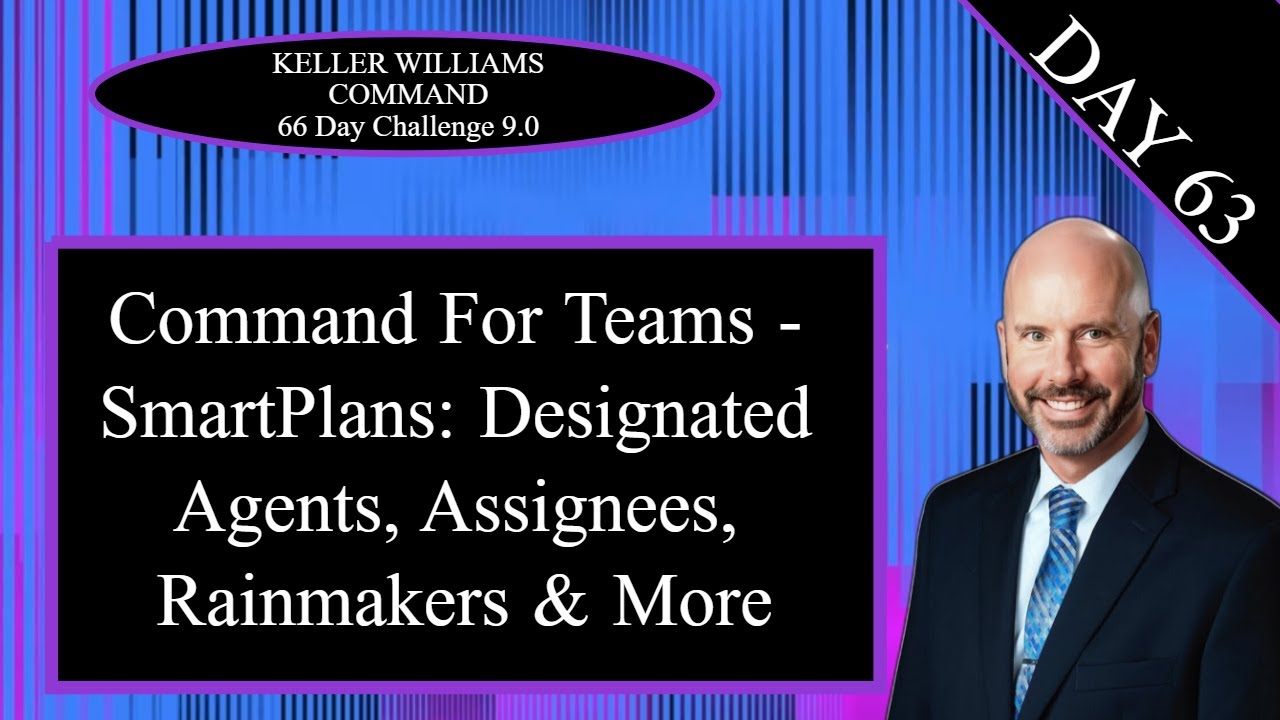 KELLER WILLIAMS COMMAND
66 Day Challenge 9.0

DAY 63

Command For Teams - SmartPlans: Designated Agents, Assignees, Rainmakers & More